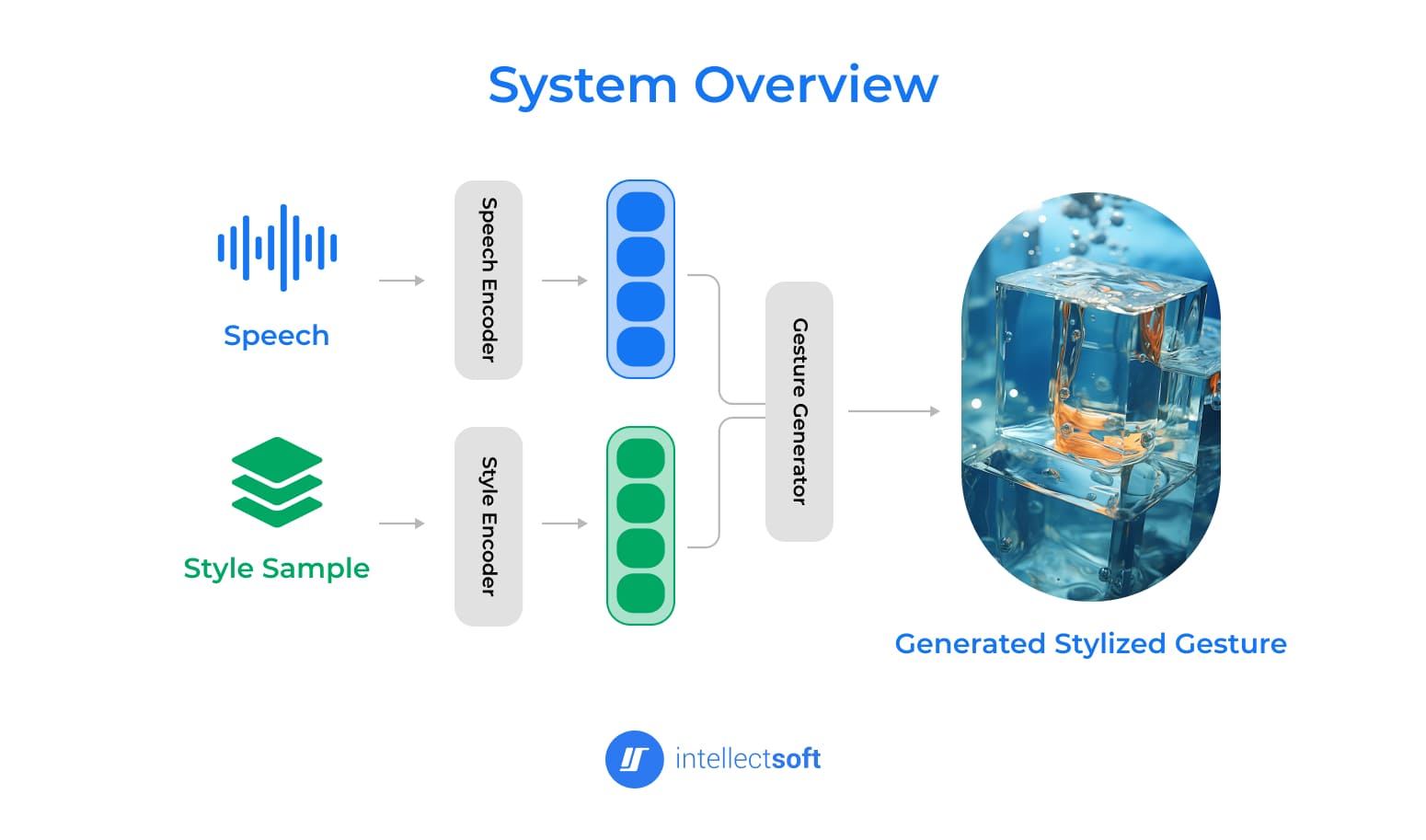 System Overview

Speech

Speech Encoder

Style Sample

Style Encoder

Gesture Generator

Generated Stylized Gesture

intellectsoft